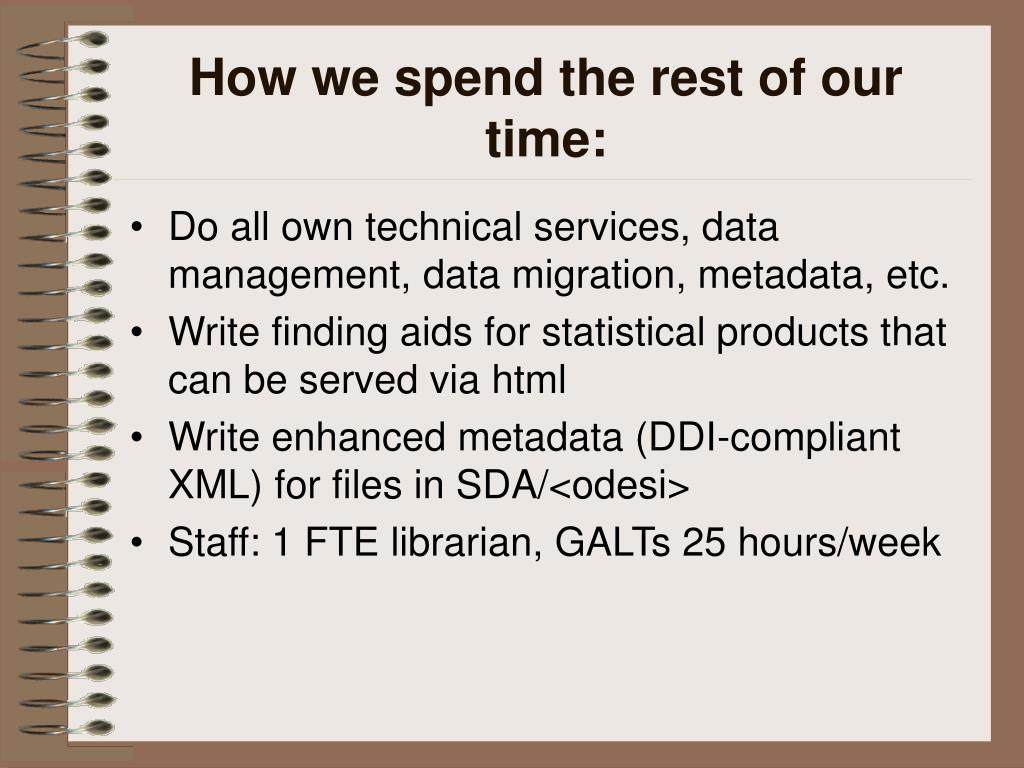 How we spend the rest of our time:

• Do all own technical services, data management, data migration, metadata, etc.
• Write finding aids for statistical products that can be served via html
• Write enhanced metadata (DDI-compliant XML) for files in SDA/<odesi>
• Staff: 1 FTE librarian, GALTs 25 hours/week